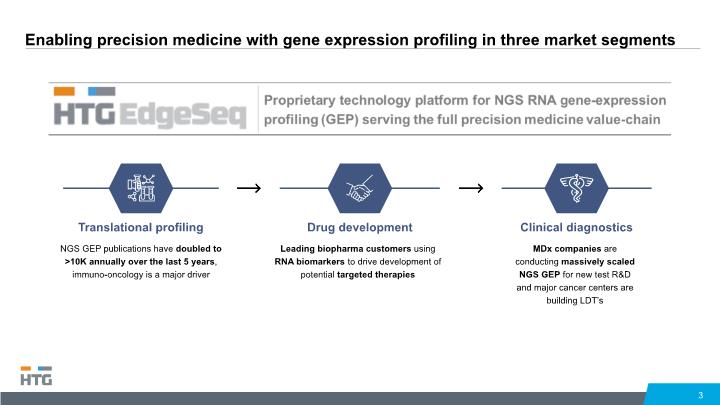 Enabling precision medicine with gene expression profiling in three market segments

HTG EdgeSeq

Proprietary technology platform for NGS RNA gene-expression profiling (GEP) serving the full precision medicine value-chain

Translational profiling

NGS GEP publications have doubled to >10K annually over the last 5 years, immuno-oncology is a major driver

Drug development

Leading biopharma customers using RNA biomarkers to drive development of potential targeted therapies

Clinical diagnostics

MDx companies are conducting massively scaled NGS GEP for new test R&D and major cancer centers are building LDT's

HTG

3